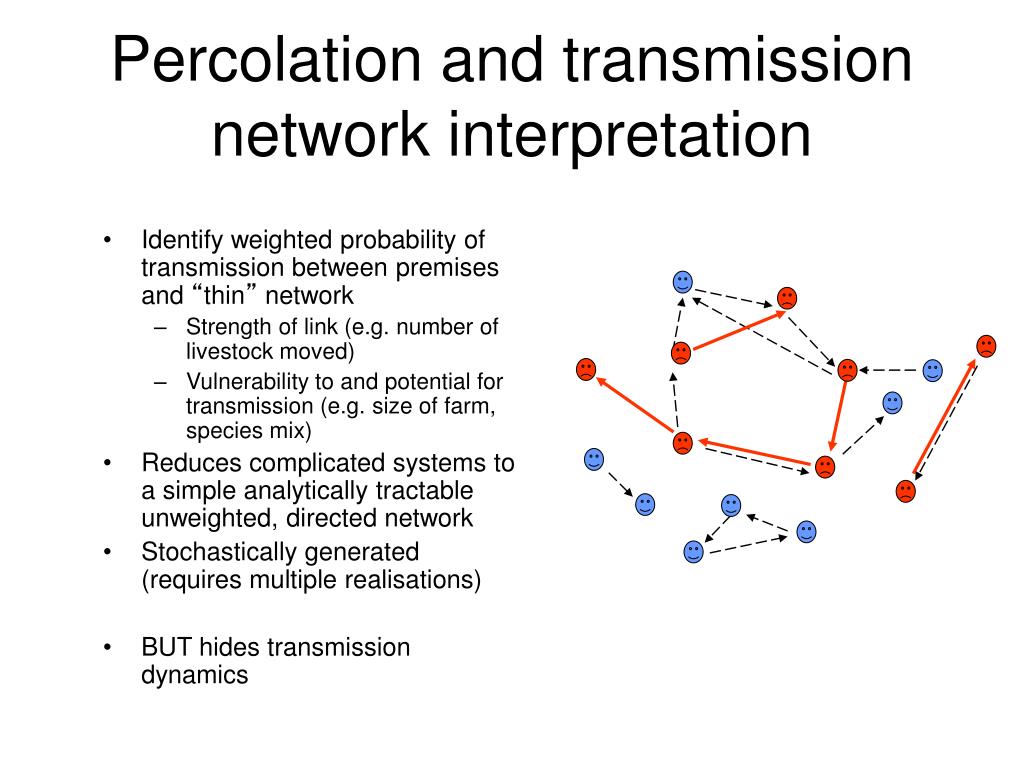 Percolation and transmission network interpretation

• Identify weighted probability of transmission between premises and “thin” network
– Strength of link (e.g. number of livestock moved)
– Vulnerability to and potential for transmission (e.g. size of farm, species mix)
• Reduces complicated systems to a simple analytically tractable unweighted, directed network
• Stochastically generated (requires multiple realisations)

• BUT hides transmission dynamics